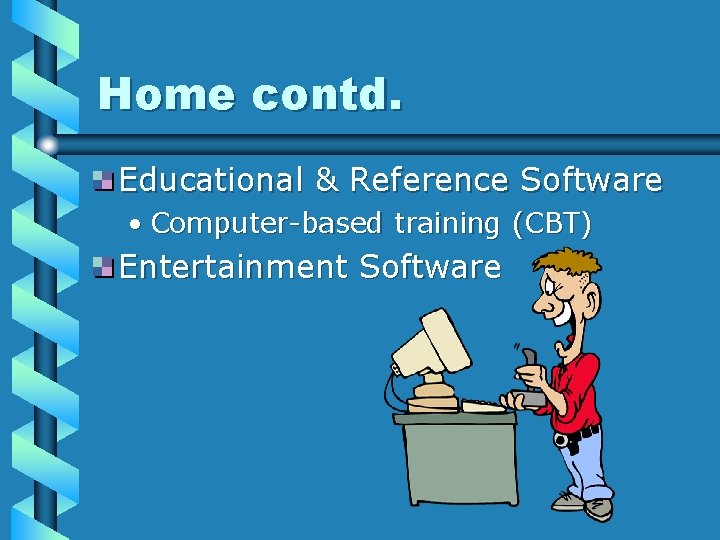 Home contd.

Educational & Reference Software

• Computer-based training (CBT)

Entertainment Software